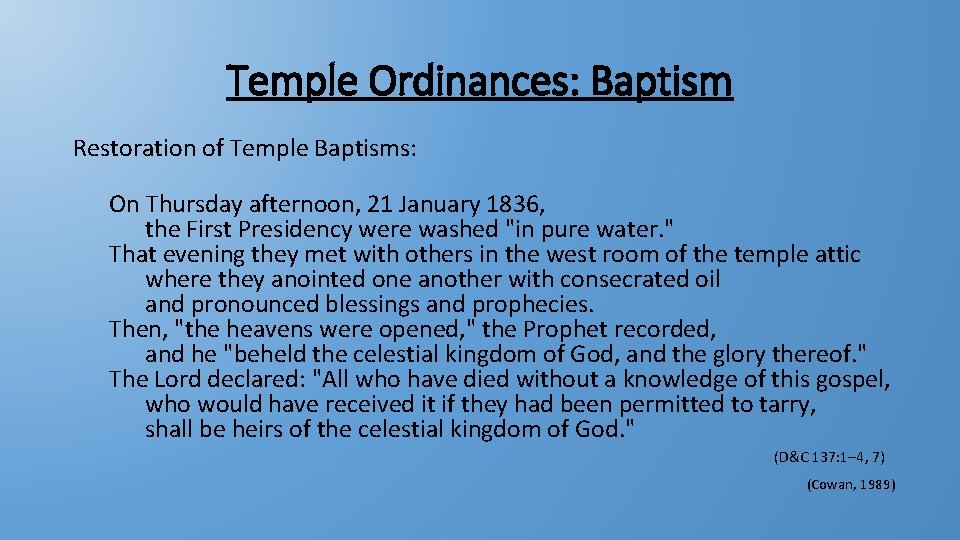 Temple Ordinances: Baptism

Restoration of Temple Baptisms:

On Thursday afternoon, 21 January 1836, the First Presidency were washed "in pure water."
That evening they met with others in the west room of the temple attic where they anointed one another with consecrated oil and pronounced blessings and prophecies.
Then, "the heavens were opened," the Prophet recorded, and he "beheld the celestial kingdom of God, and the glory thereof."
The Lord declared: "All who have died without a knowledge of this gospel, who would have received it if they had been permitted to tarry, shall be heirs of the celestial kingdom of God."

(D&C 137:1–4, 7)

(Cowan, 1989)